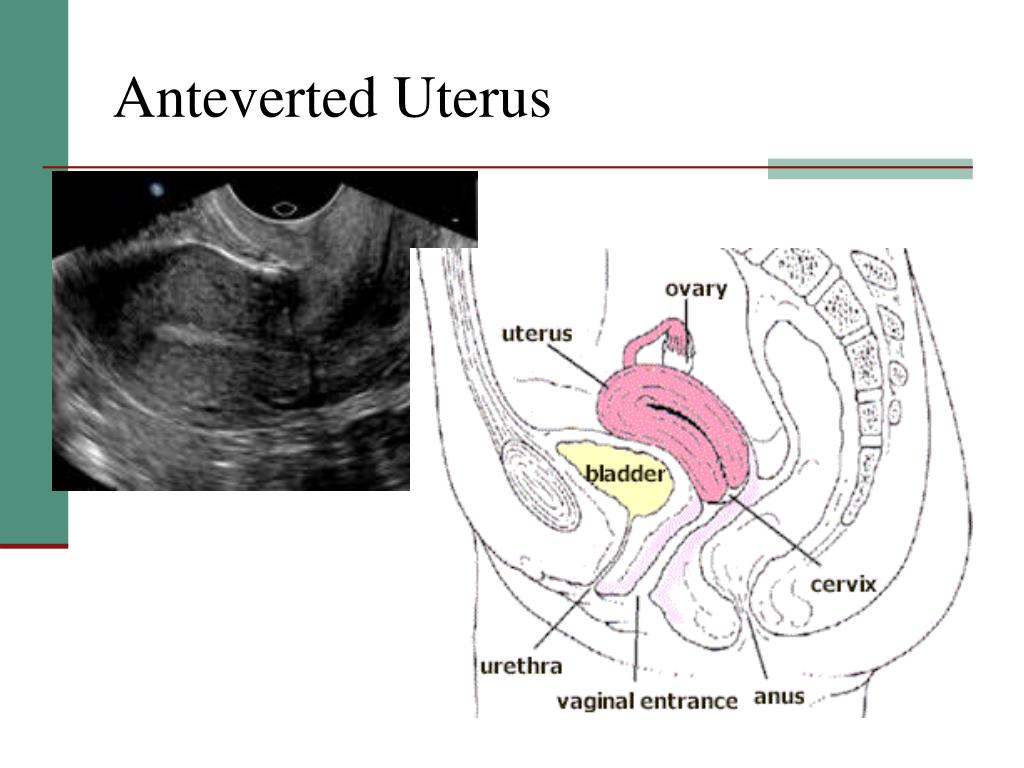 Anteverted Uterus

ovary
uterus
bladder
cervix
urethra
vaginal entrance
anus